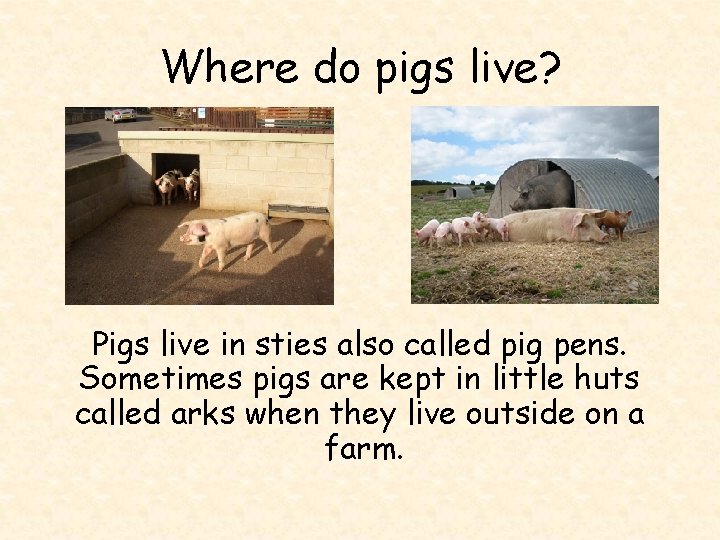 Where do pigs live?

Pigs live in sties also called pig pens. Sometimes pigs are kept in little huts called arks when they live outside on a farm.